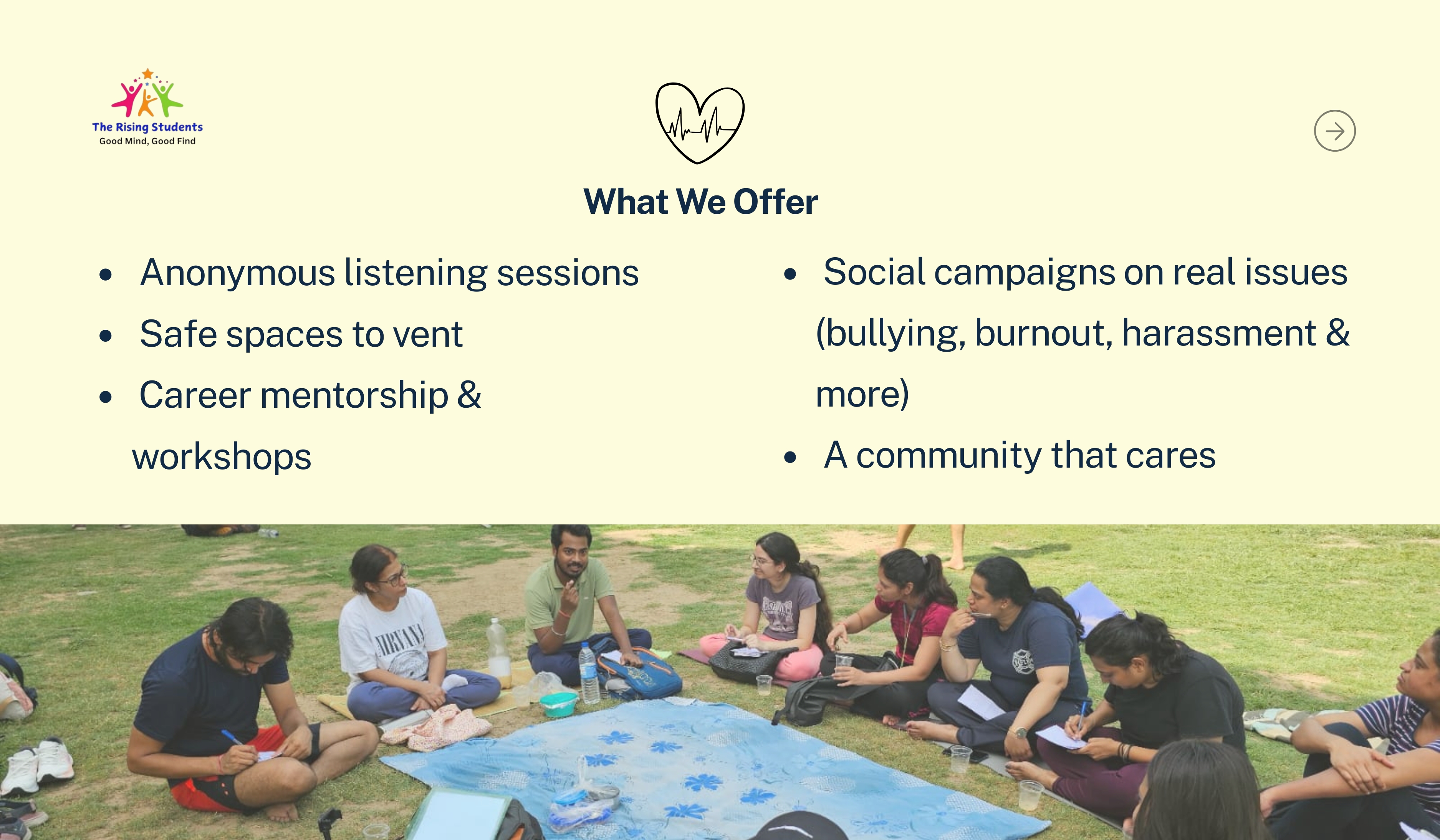 The Rising Students
Good Mind, Good Find

What We Offer

- Anonymous listening sessions
- Safe spaces to vent
- Career mentorship & workshops

- Social campaigns on real issues (bullying, burnout, harassment & more)
- A community that cares

NIRVANA